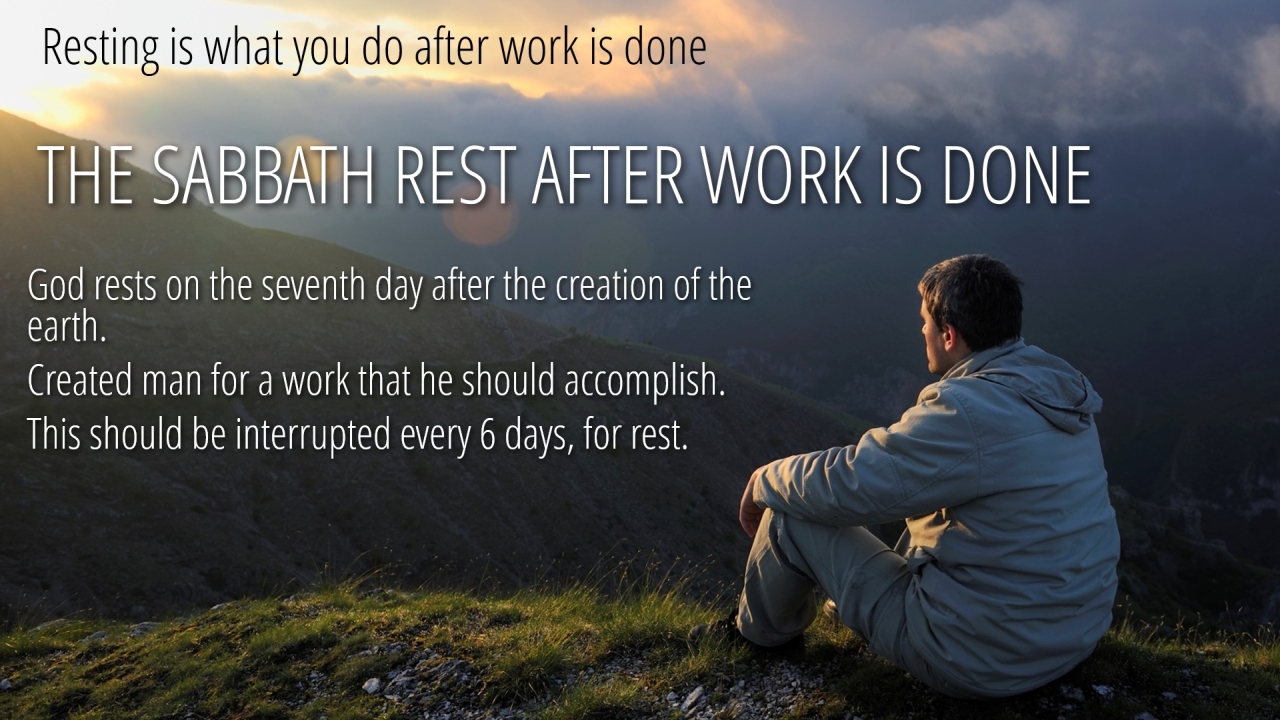 Resting is what you do after work is done

THE SABBATH REST AFTER WORK IS DONE

God rests on the seventh day after the creation of the earth.

Created man for a work that he should accomplish.

This should be interrupted every 6 days, for rest.